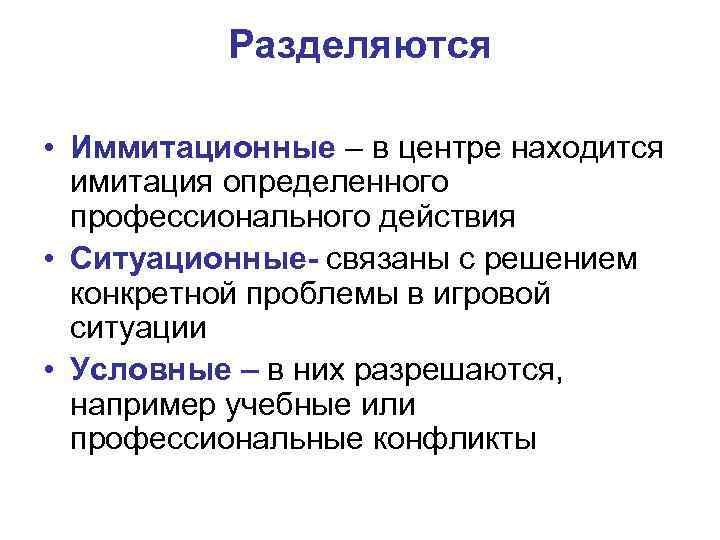 Разделяются

• Иммитационные – в центре находится имитация определенного профессионального действия
• Ситуационные- связаны с решением конкретной проблемы в игровой ситуации
• Условные – в них разрешаются, например учебные или профессиональные конфликты